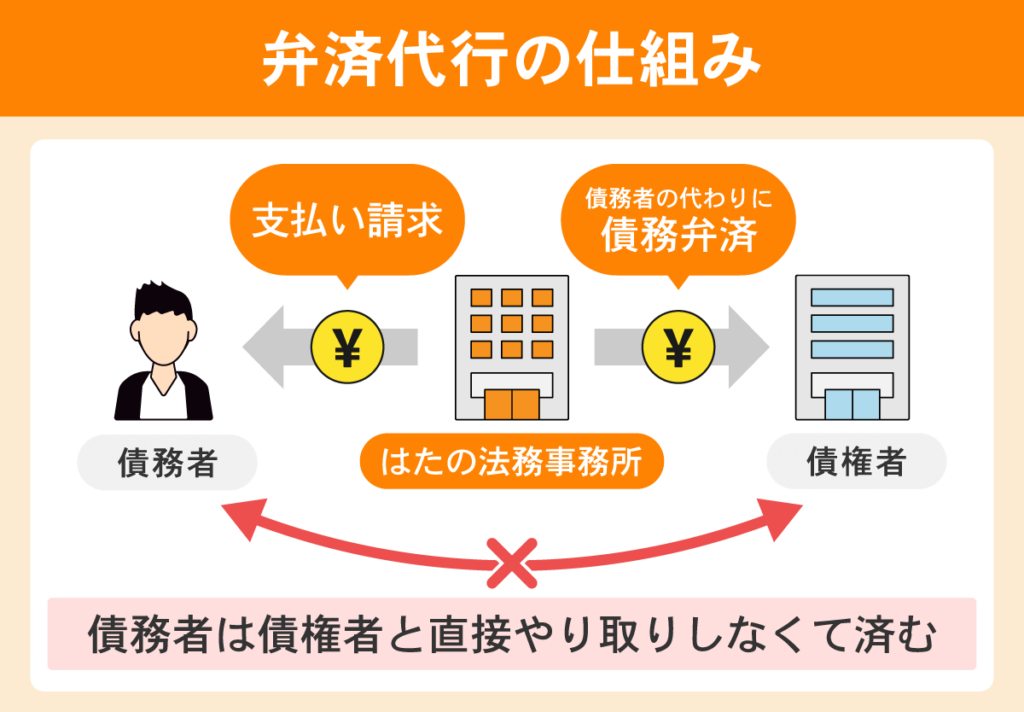 弁済代行の仕組み

支払い請求

債務者の代わりに
債務弁済

¥

¥

債務者

はたの法務事務所

債権者

債務者は債権者と直接やり取りしなくて済む